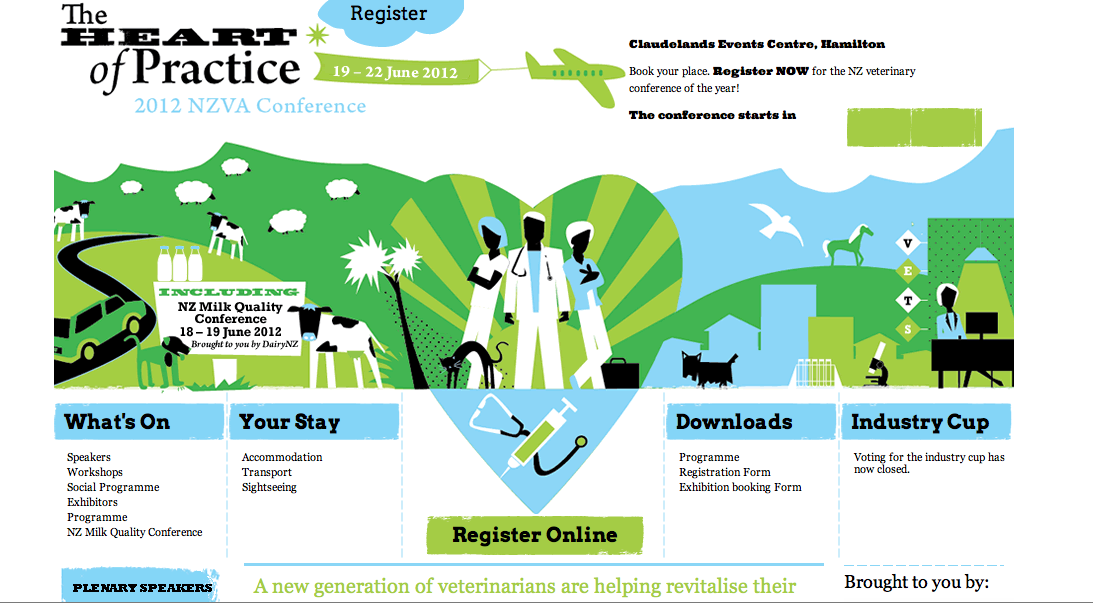 The HEART of Practice
2012 NZVA Conference

Register

19 – 22 June 2012

Claudelands Events Centre, Hamilton

Book your place. Register NOW for the NZ veterinary conference of the year!

The conference starts in

INCLUDING
NZ Milk Quality Conference
18 – 19 June 2012
Brought to you by DairyNZ

V
E
T
S

What's On
Speakers
Workshops
Social Programme
Exhibitors
Programme
NZ Milk Quality Conference

Your Stay
Accommodation
Transport
Sightseeing

Register Online

Downloads
Programme
Registration Form
Exhibition booking Form

Industry Cup
Voting for the industry cup has now closed.

PLENARY SPEAKERS

A new generation of veterinarians are helping revitalise their

Brought to you by: